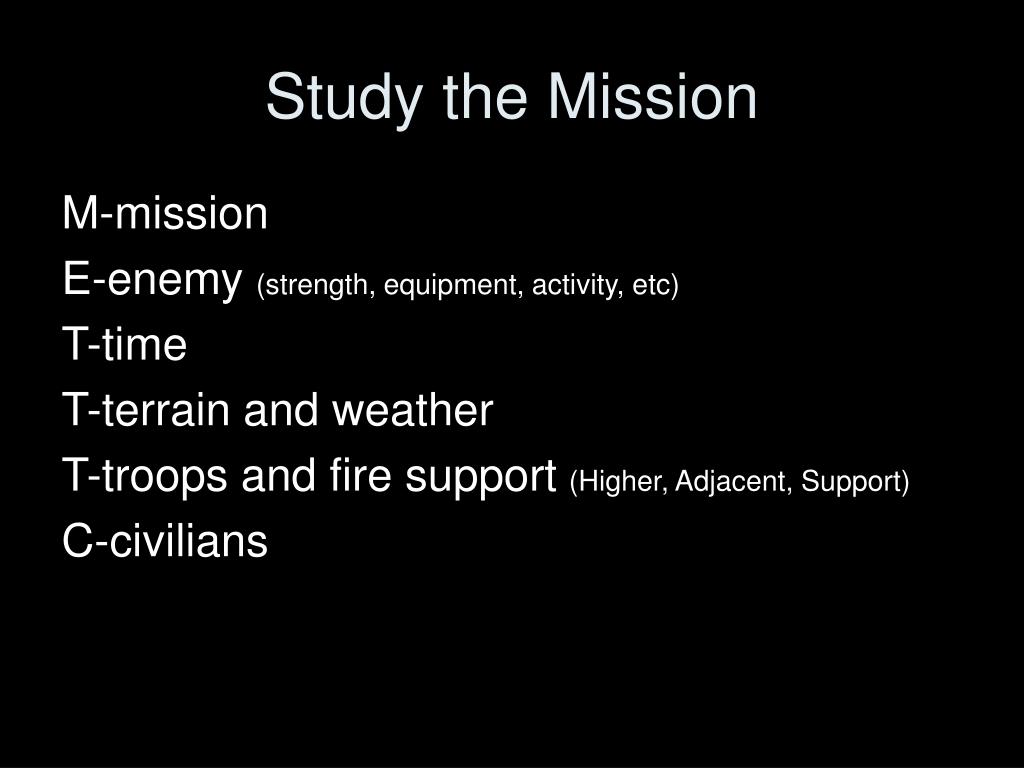 Study the Mission

M-mission
E-enemy (strength, equipment, activity, etc)
T-time
T-terrain and weather
T-troops and fire support (Higher, Adjacent, Support)
C-civilians